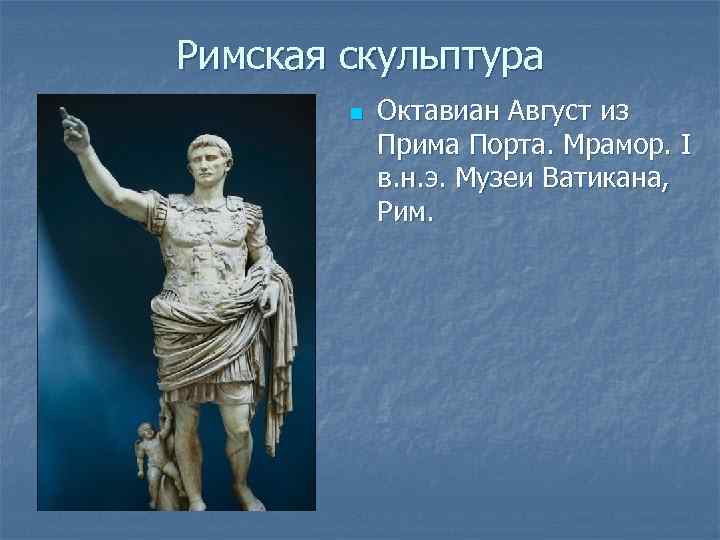 Римская скульптура

Октавиан Август из Прима Порта. Мрамор. I в.н.э. Музеи Ватикана, Рим.